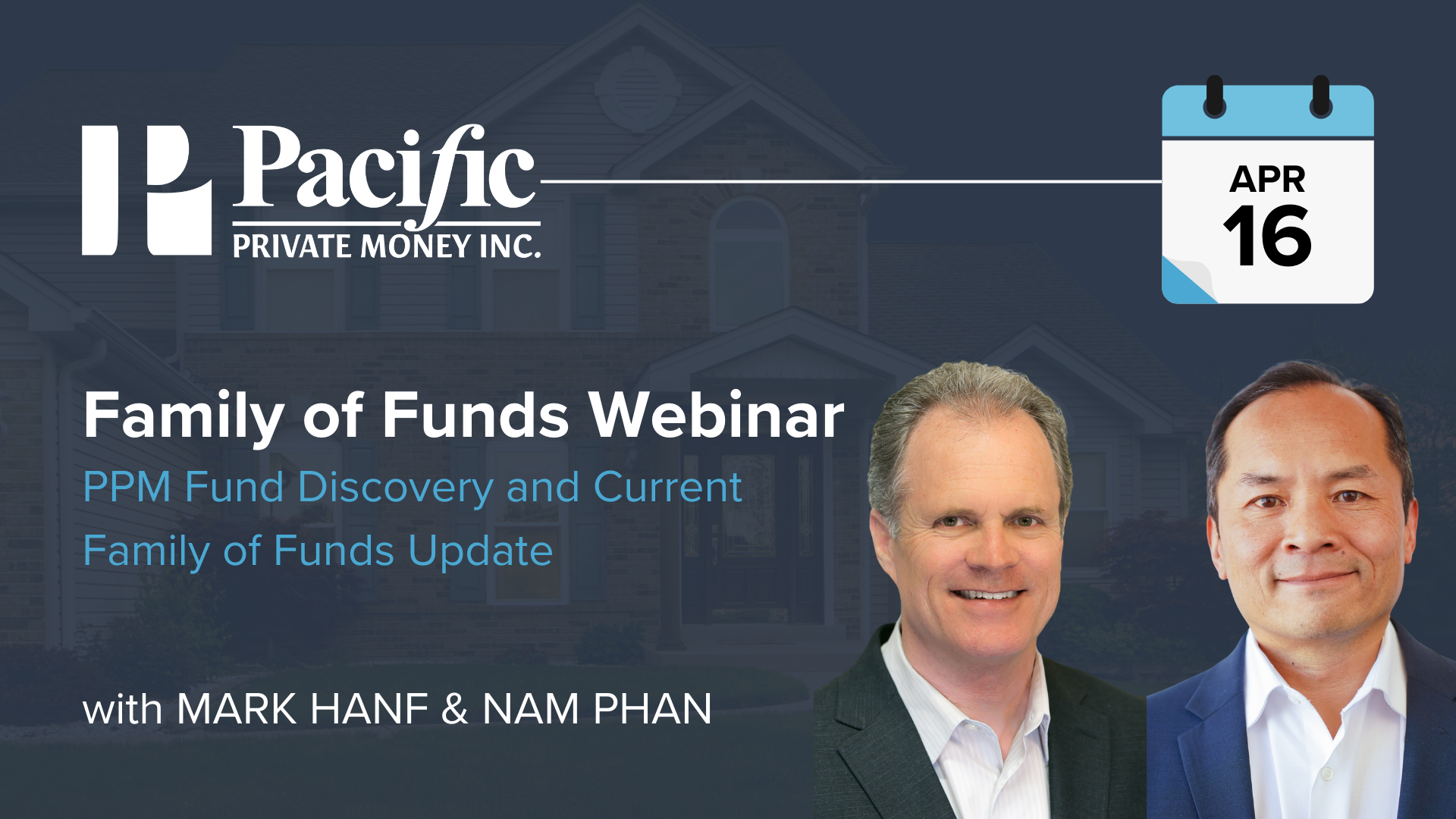 Pacific
PRIVATE MONEY INC.

APR
16

Family of Funds Webinar

PPM Fund Discovery and Current Family of Funds Update

with MARK HANF & NAM PHAN